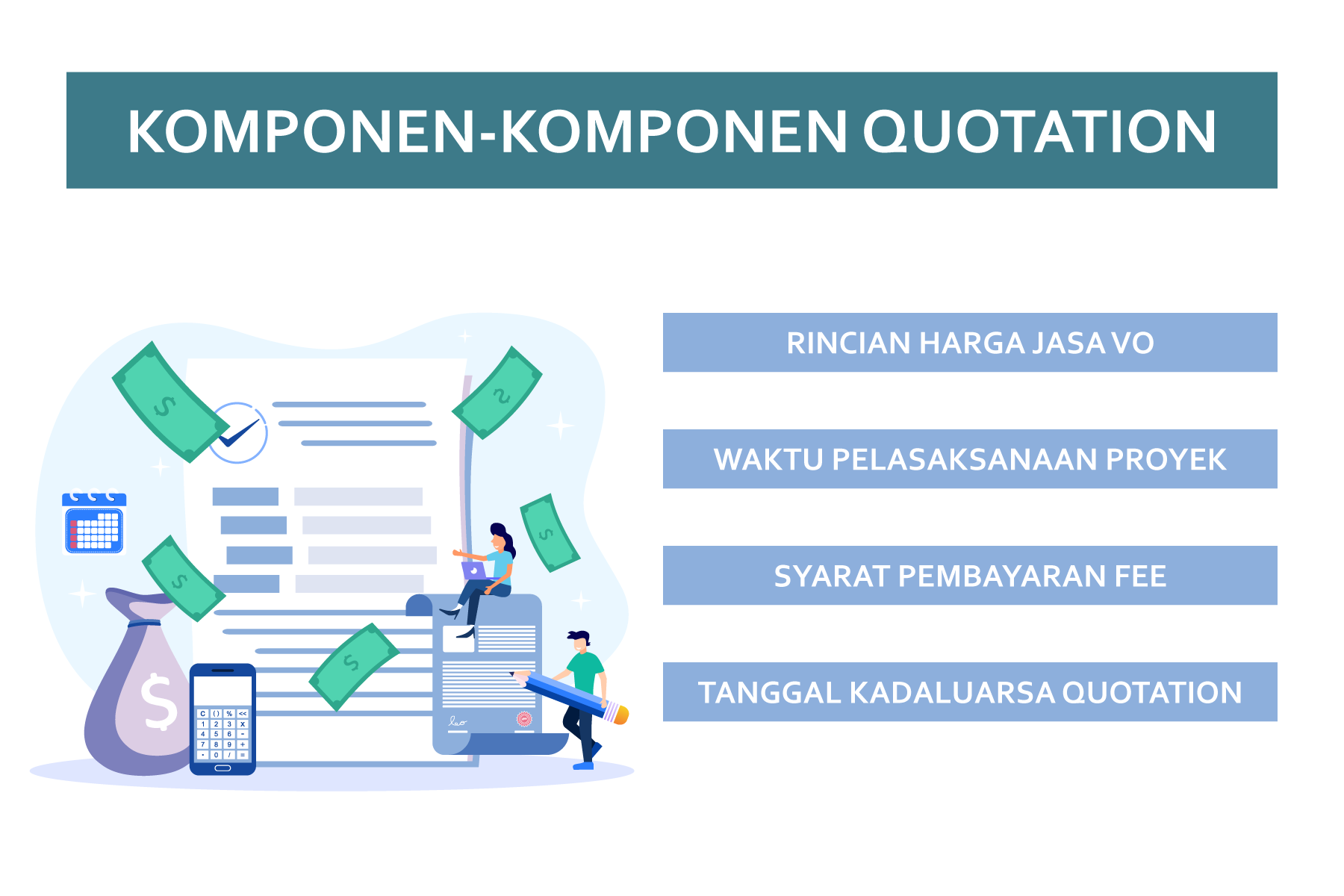 KOMPONEN-KOMPONEN QUOTATION

RINCIAN HARGA JASA VO

WAKTU PELASAKSANAAN PROYEK

SYARAT PEMBAYARAN FEE

TANGGAL KADALUARSA QUOTATION